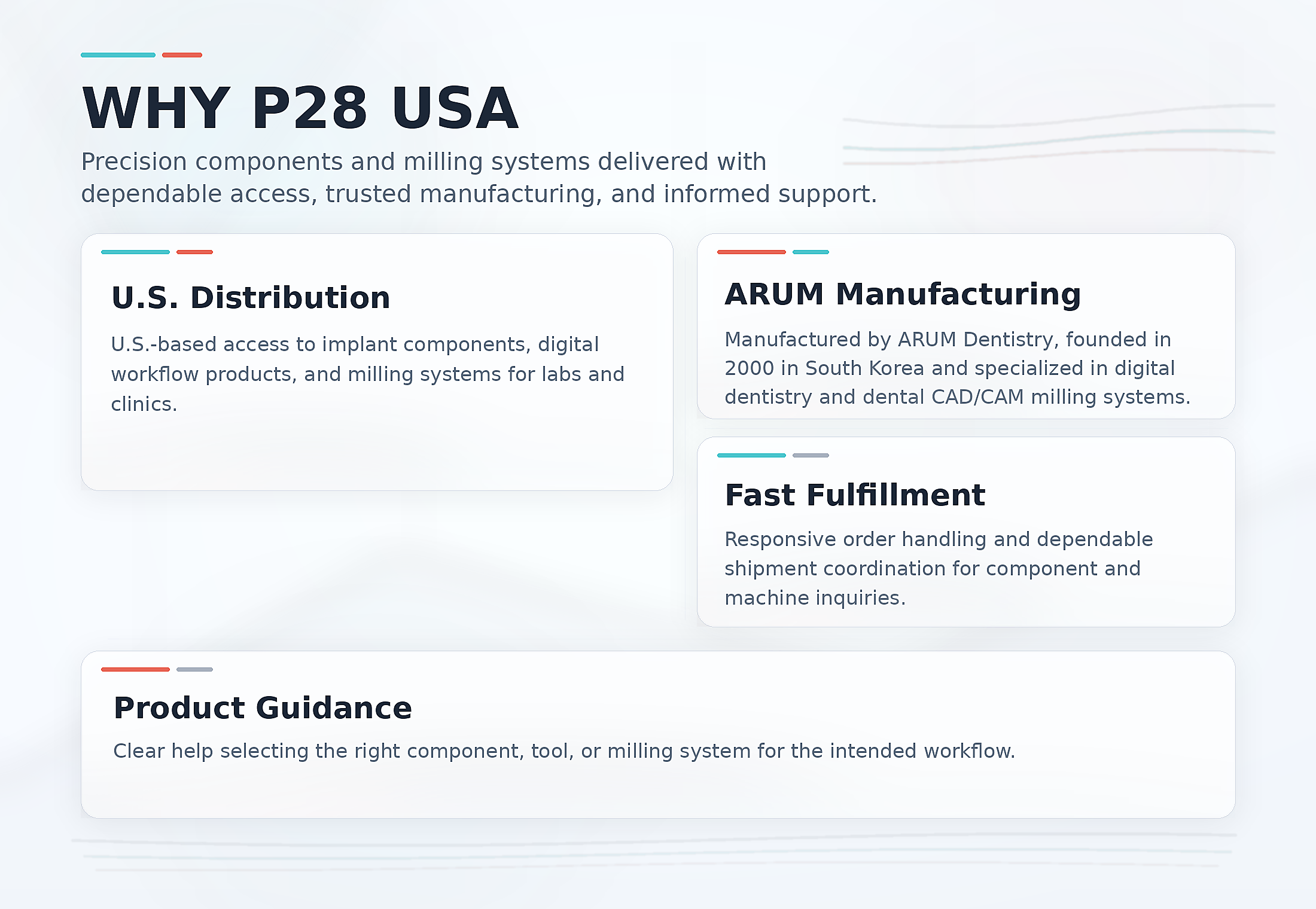 WHY P28 USA

Precision components and milling systems delivered with dependable access, trusted manufacturing, and informed support.

U.S. Distribution

U.S.-based access to implant components, digital workflow products, and milling systems for labs and clinics.

ARUM Manufacturing

Manufactured by ARUM Dentistry, founded in 2000 in South Korea and specialized in digital dentistry and dental CAD/CAM milling systems.

Fast Fulfillment

Responsive order handling and dependable shipment coordination for component and machine inquiries.

Product Guidance

Clear help selecting the right component, tool, or milling system for the intended workflow.